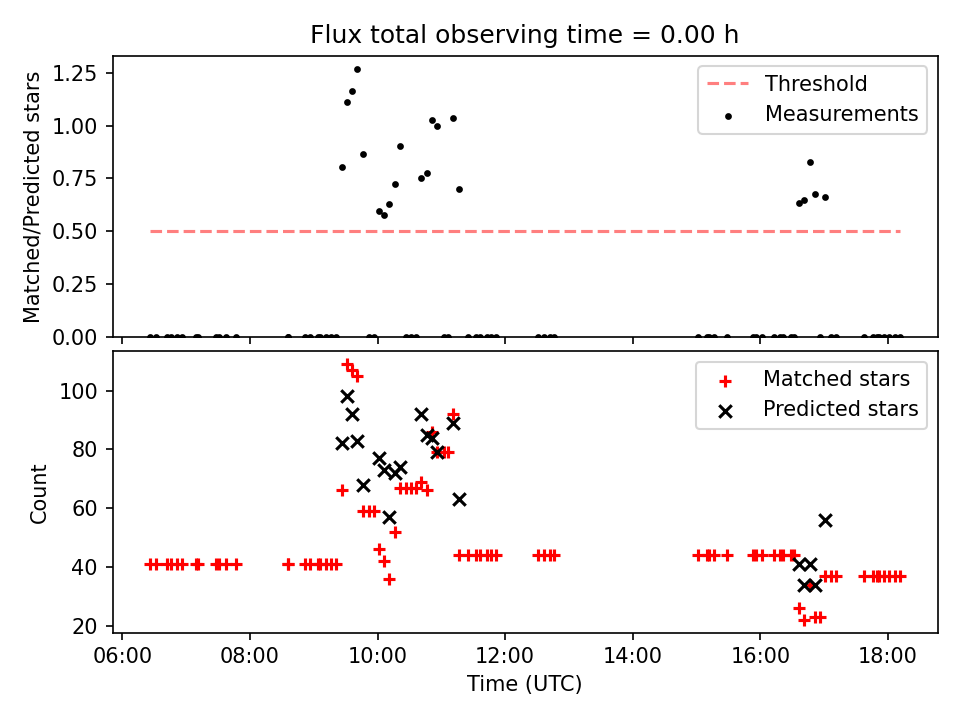 Flux total observing time = 0.00 h

Matched/Predicted stars

1.25
1.00
0.75
0.50
0.25
0.00

Threshold
Measurements

Count

100
80
60
40
20

Matched stars
Predicted stars

06:00 08:00 10:00 12:00 14:00 16:00 18:00

Time (UTC)